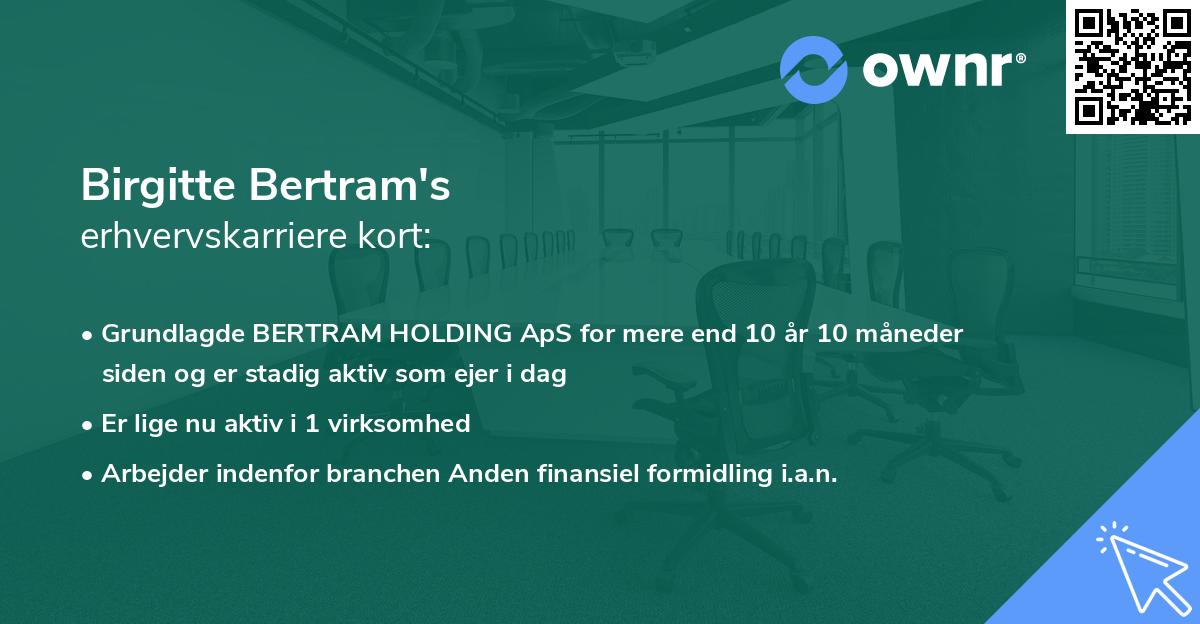 ownr®

Birgitte Bertram's
erhvervskarriere kort:

• Grundlagde BERTRAM HOLDING ApS for mere end 10 år 10 måneder siden og er stadig aktiv som ejer i dag
• Er lige nu aktiv i 1 virksomhed
• Arbejder indenfor branchen Anden finansiel formidling i.a.n.